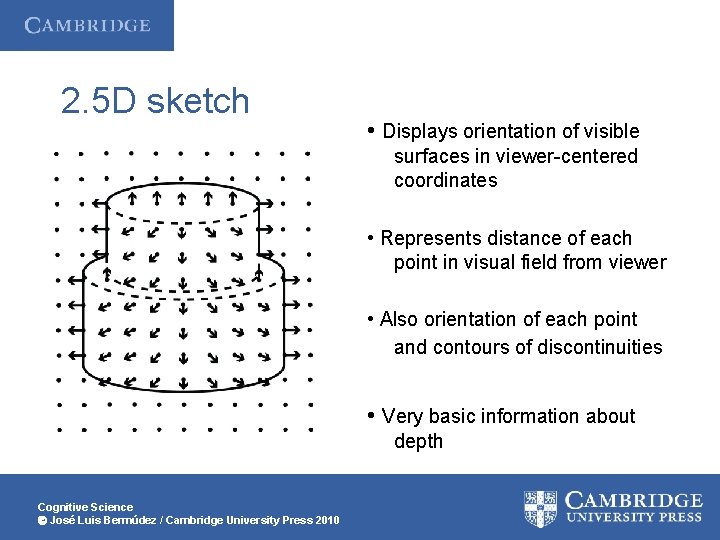 CAMBRIDGE

2.5D sketch

• Displays orientation of visible surfaces in viewer-centered coordinates

• Represents distance of each point in visual field from viewer

• Also orientation of each point and contours of discontinuities

• Very basic information about depth

Cognitive Science
© José Luis Bermúdez / Cambridge University Press 2010

CAMBRIDGE
UNIVERSITY PRESS